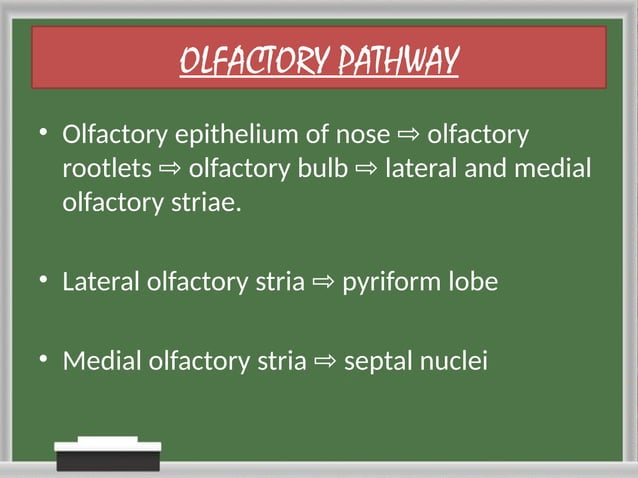 OLFACTORY PATHWAY

• Olfactory epithelium of nose ⇨ olfactory rootlets ⇨ olfactory bulb ⇨ lateral and medial olfactory striae.

• Lateral olfactory stria ⇨ pyriform lobe

• Medial olfactory stria ⇨ septal nuclei